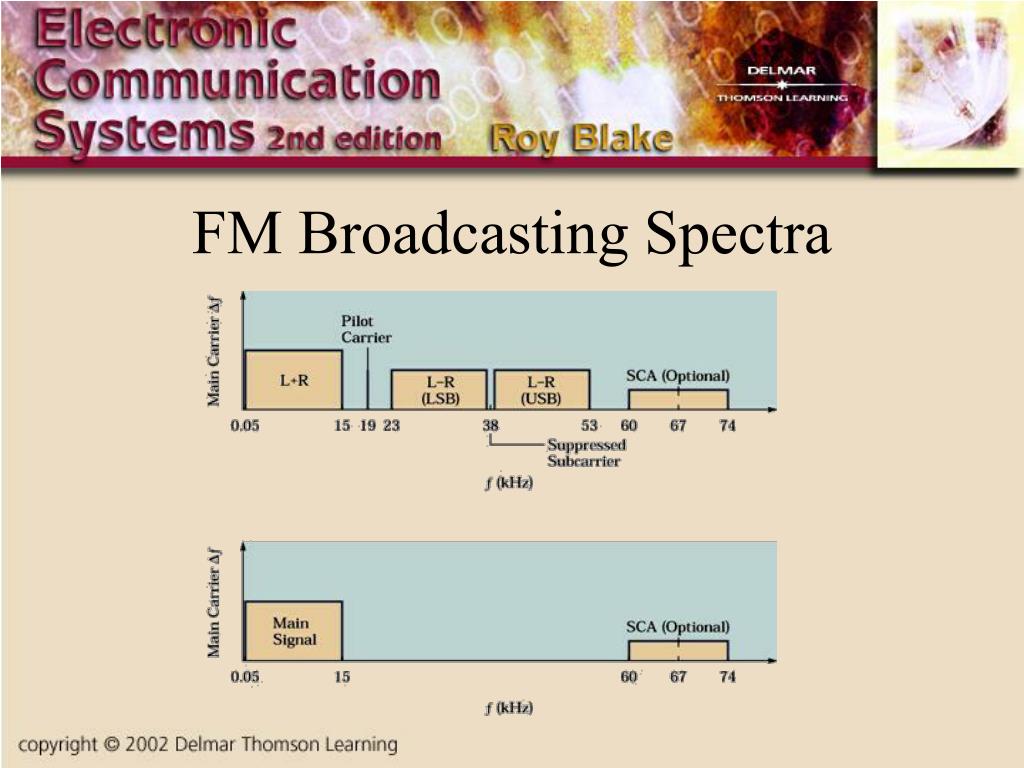 Electronic Communication Systems 2nd edition Roy Blake

DELMAR THOMSON LEARNING

FM Broadcasting Spectra

Main Carrier $\Delta f$

Pilot Carrier

L+R

L−R (LSB)

L−R (USB)

SCA (Optional)

0.05 15 19 23 38 53 60 67 74

Suppressed Subcarrier

$f$ (kHz)

Main Carrier $\Delta f$

Main Signal

SCA (Optional)

0.05 15 60 67 74

$f$ (kHz)

copyright © 2002 Delmar Thomson Learning